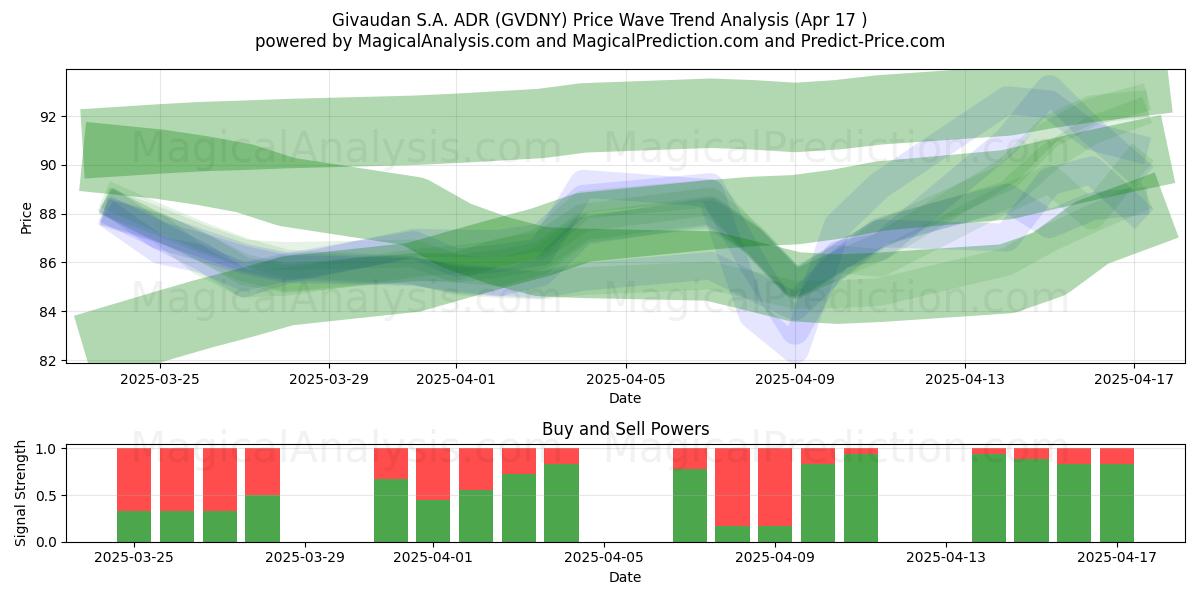 Givaudan S.A. ADR (GVDNY) Price Wave Trend Analysis (Apr 17 )
powered by MagicalAnalysis.com and MagicalPrediction.com and Predict-Price.com

MagicalAnalysis.com MagicalPrediction.com
MagicalAnalysis.com MagicalPrediction.com

Price
92
90
88
86
84
82

2025-03-25 2025-03-29 2025-04-01 2025-04-05 2025-04-09 2025-04-13 2025-04-17
Date

Buy and Sell Powers

MagicalAnalysis.com MagicalPrediction.com

Signal Strength
1.0
0.5
0.0

2025-03-25 2025-03-29 2025-04-01 2025-04-05 2025-04-09 2025-04-13 2025-04-17
Date